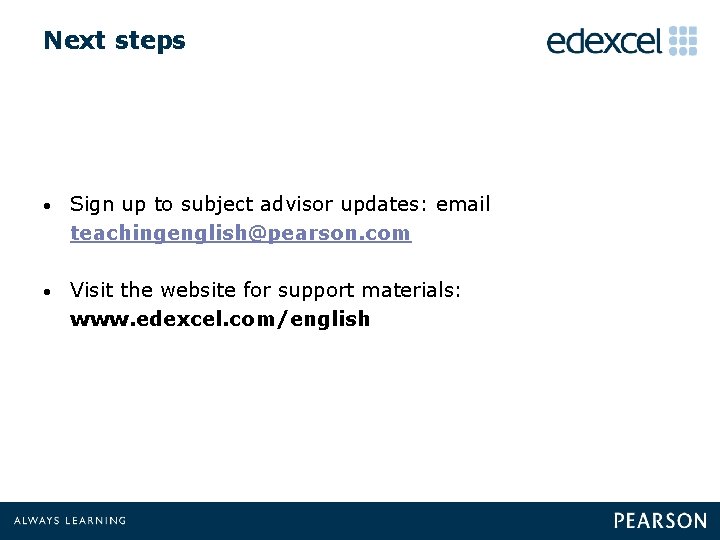 Next steps

edexcel

• Sign up to subject advisor updates: email teachingenglish@pearson.com

• Visit the website for support materials: www.edexcel.com/english

ALWAYS LEARNING

PEARSON